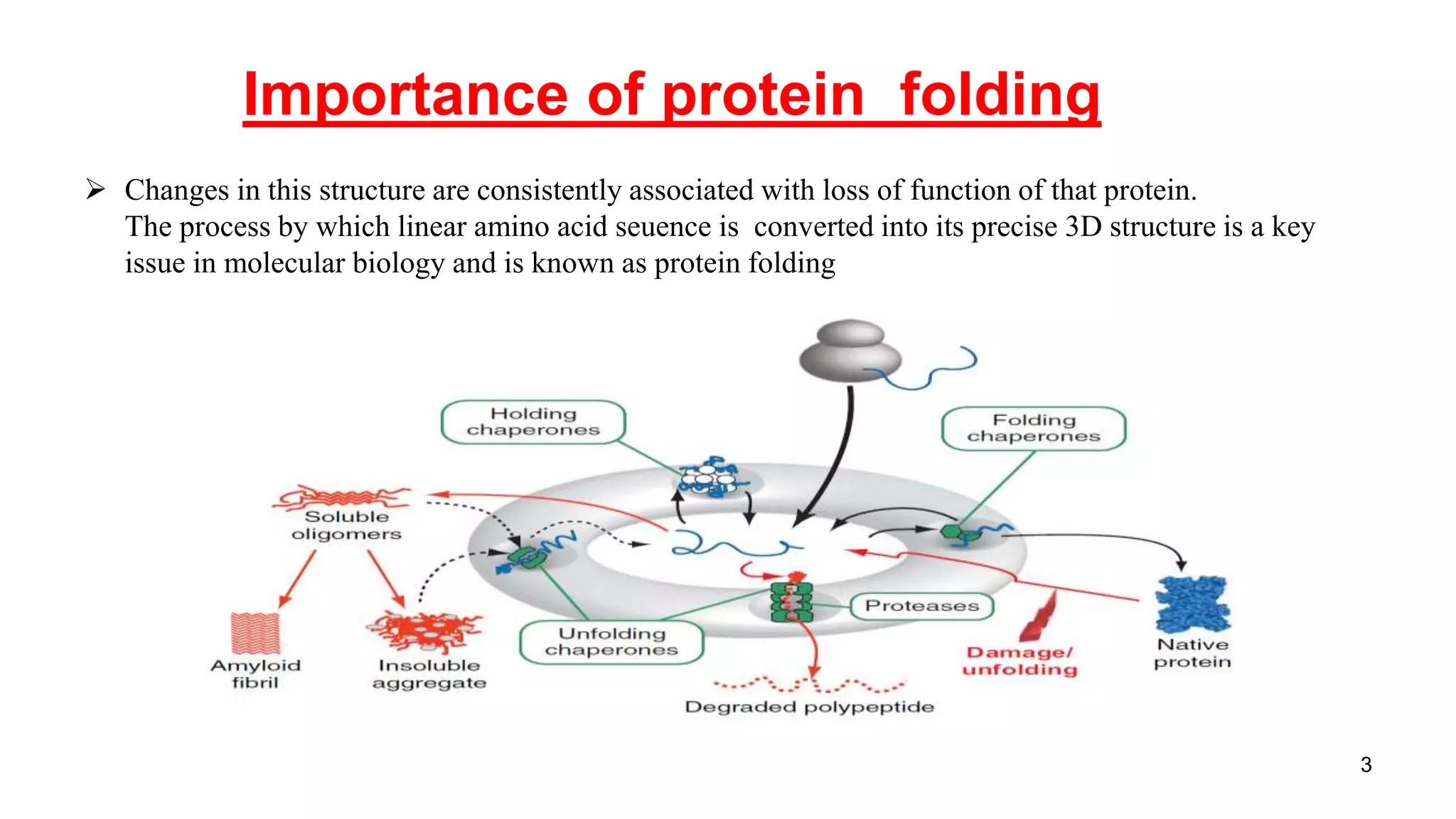 Importance of protein folding

➢ Changes in this structure are consistently associated with loss of function of that protein. The process by which linear amino acid seuence is converted into its precise 3D structure is a key issue in molecular biology and is known as protein folding

Holding chaperones

Folding chaperones

Soluble oligomers

Amyloid fibril

Insoluble aggregate

Unfolding chaperones

Proteases

Damage/ unfolding

Native protein

Degraded polypeptide

3